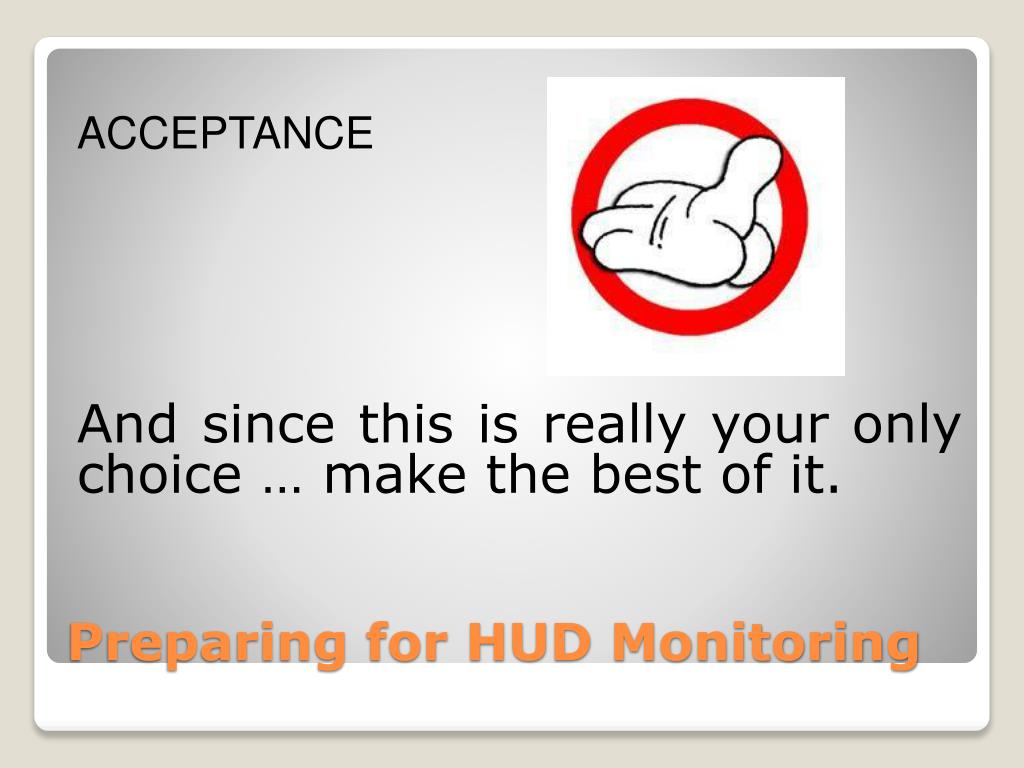 ACCEPTANCE

And since this is really your only choice … make the best of it.

Preparing for HUD Monitoring